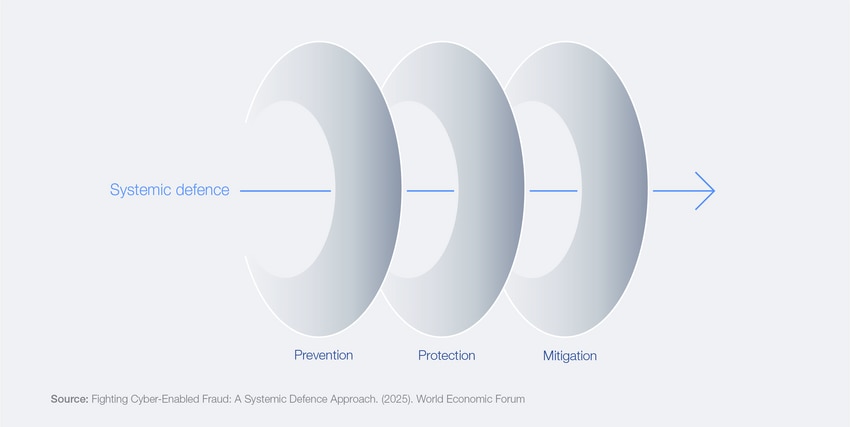 Systemic defence

Prevention

Protection

Mitigation

Source: Fighting Cyber-Enabled Fraud: A Systemic Defence Approach. (2025). World Economic Forum